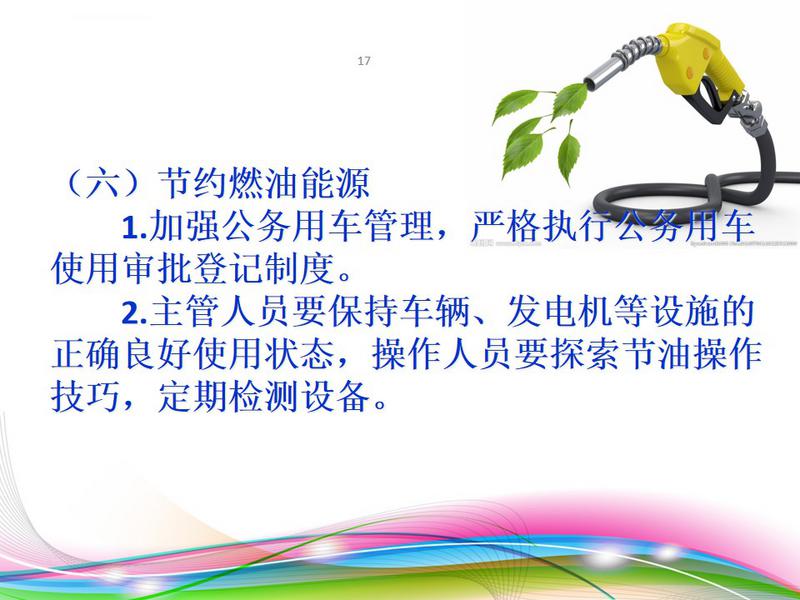 17

（六）节约燃油能源

1.加强公务用车管理，严格执行公务用车使用审批登记制度。

2.主管人员要保持车辆、发电机等设施的正确良好使用状态，操作人员要探索节油操作技巧，定期检测设备。